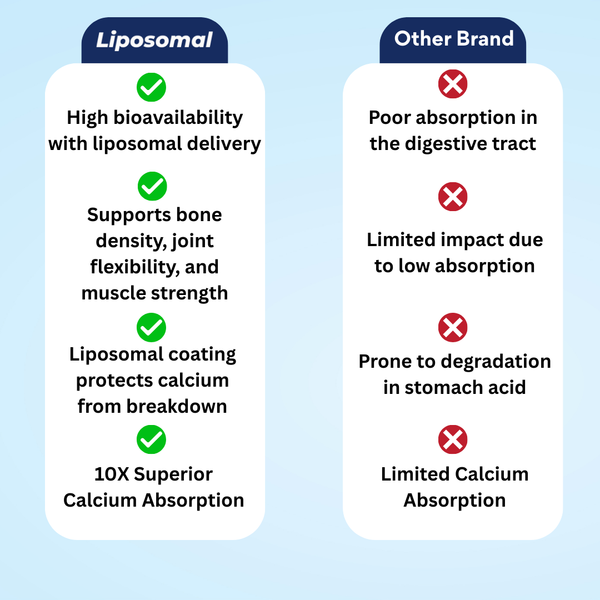 Liposomal

High bioavailability with liposomal delivery

Supports bone density, joint flexibility, and muscle strength

Liposomal coating protects calcium from breakdown

10X Superior Calcium Absorption

Other Brand

Poor absorption in the digestive tract

Limited impact due to low absorption

Prone to degradation in stomach acid

Limited Calcium Absorption